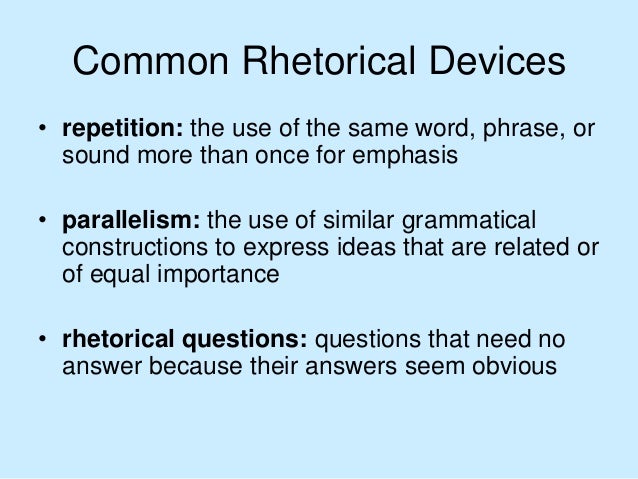 Common Rhetorical Devices

• repetition: the use of the same word, phrase, or sound more than once for emphasis

• parallelism: the use of similar grammatical constructions to express ideas that are related or of equal importance

• rhetorical questions: questions that need no answer because their answers seem obvious